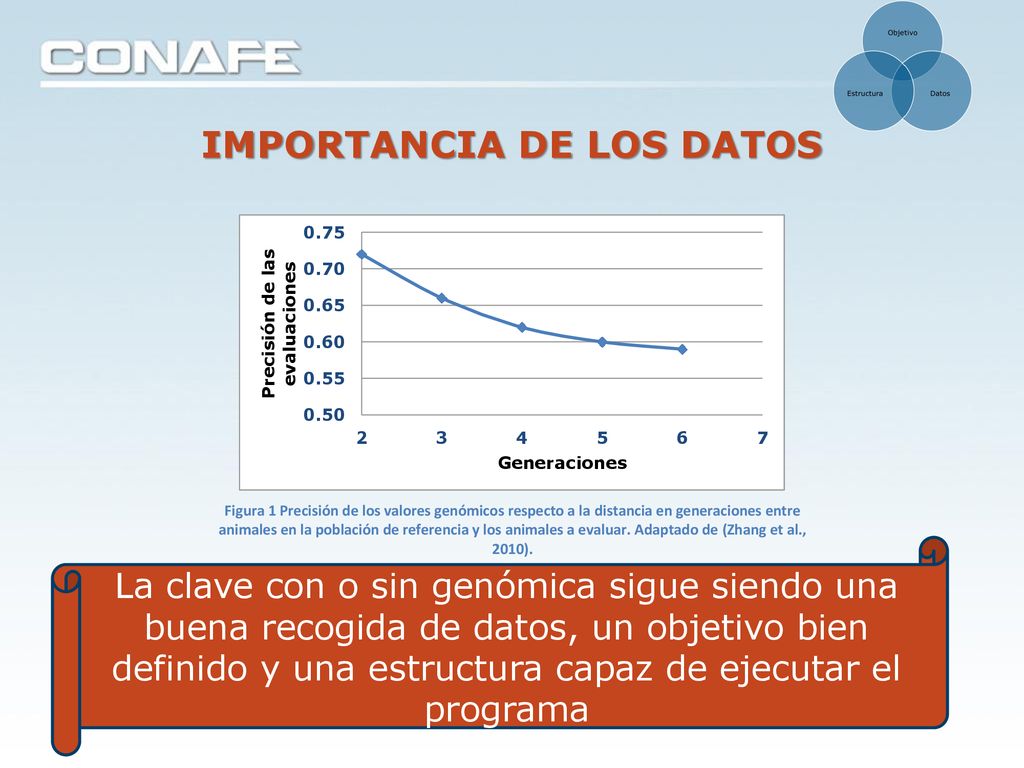 CONAFE

Objetivo
Estructura
Datos

IMPORTANCIA DE LOS DATOS

Precisión de las evaluaciones
0.75
0.70
0.65
0.60
0.55
0.50
2 3 4 5 6 7
Generaciones

Figura 1 Precisión de los valores genómicos respecto a la distancia en generaciones entre animales en la población de referencia y los animales a evaluar. Adaptado de (Zhang et al., 2010).

La clave con o sin genómica sigue siendo una buena recogida de datos, un objetivo bien definido y una estructura capaz de ejecutar el programa